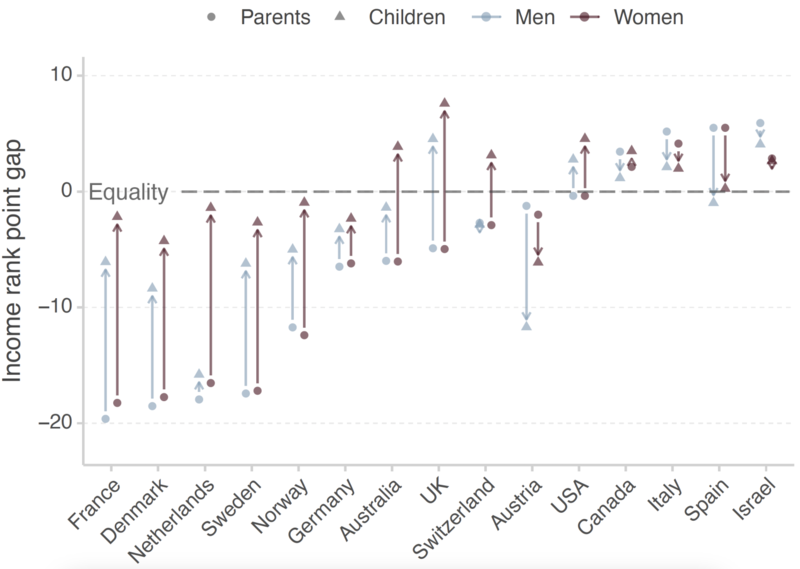 Parents Children Men Women

Income rank point gap

10
0
−10
−20

Equality

France
Denmark
Netherlands
Sweden
Norway
Germany
Australia
UK
Switzerland
Austria
USA
Canada
Italy
Spain
Israel